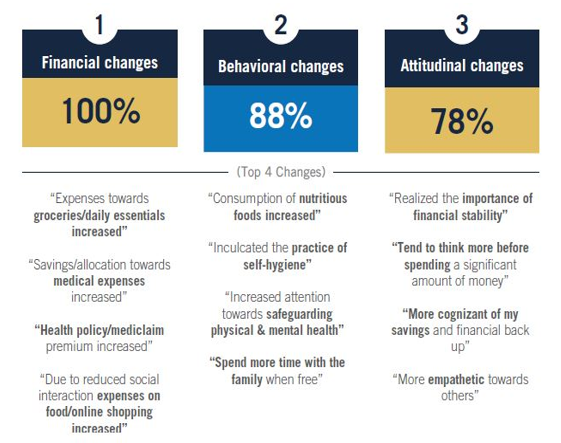 1

Financial changes

100%

2

Behavioral changes

88%

3

Attitudinal changes

78%

(Top 4 Changes)

“Expenses towards groceries/daily essentials increased”

“Savings/allocation towards medical expenses increased”

“Health policy/mediclaim premium increased”

“Due to reduced social interaction expenses on food/online shopping increased”

“Consumption of nutritious foods increased”

“Inculcated the practice of self-hygiene”

“Increased attention towards safeguarding physical & mental health”

“Spend more time with the family when free”

“Realized the importance of financial stability”

“Tend to think more before spending a significant amount of money”

“More cognizant of my savings and financial back up”

“More empathetic towards others”